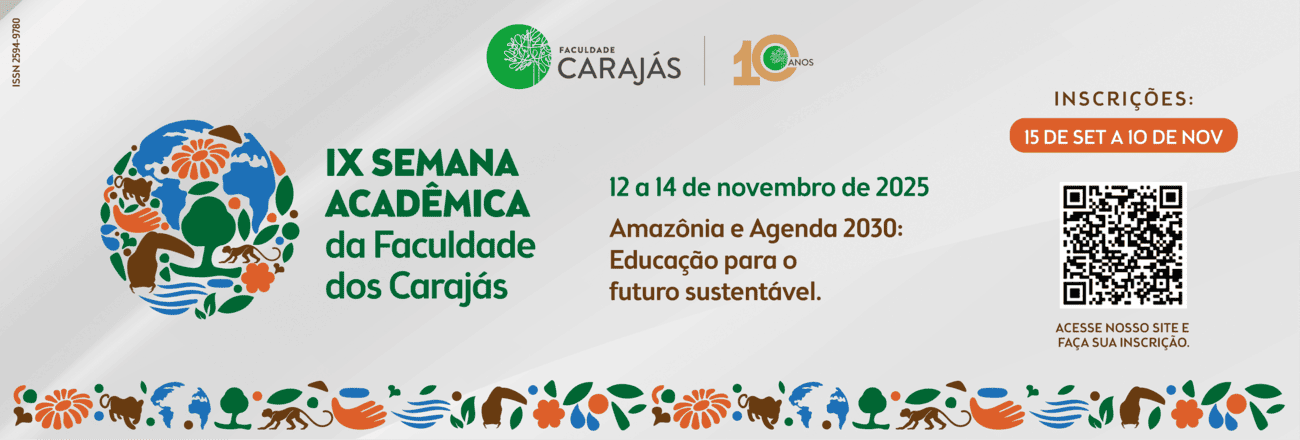 ISSN 2594-9780

FACULDADE
CARAJÁS

10 ANOS

IX SEMANA ACADÊMICA da Faculdade dos Carajás

12 a 14 de novembro de 2025

Amazônia e Agenda 2030: Educação para o futuro sustentável.

INSCRIÇÕES:
15 DE SET A 10 DE NOV

ACESSE NOSSO SITE E FAÇA SUA INSCRIÇÃO.